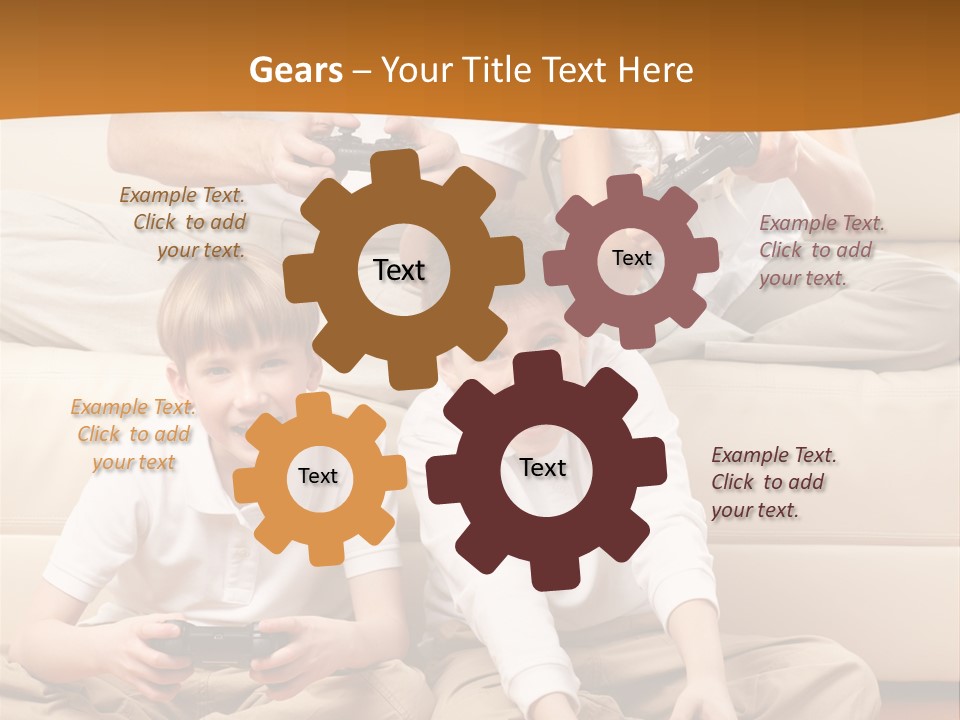 Gears – Your Title Text Here

Example Text. Click to add your text.

Text

Text

Example Text. Click to add your text.

Example Text. Click to add your text

Text

Text

Example Text. Click to add your text.